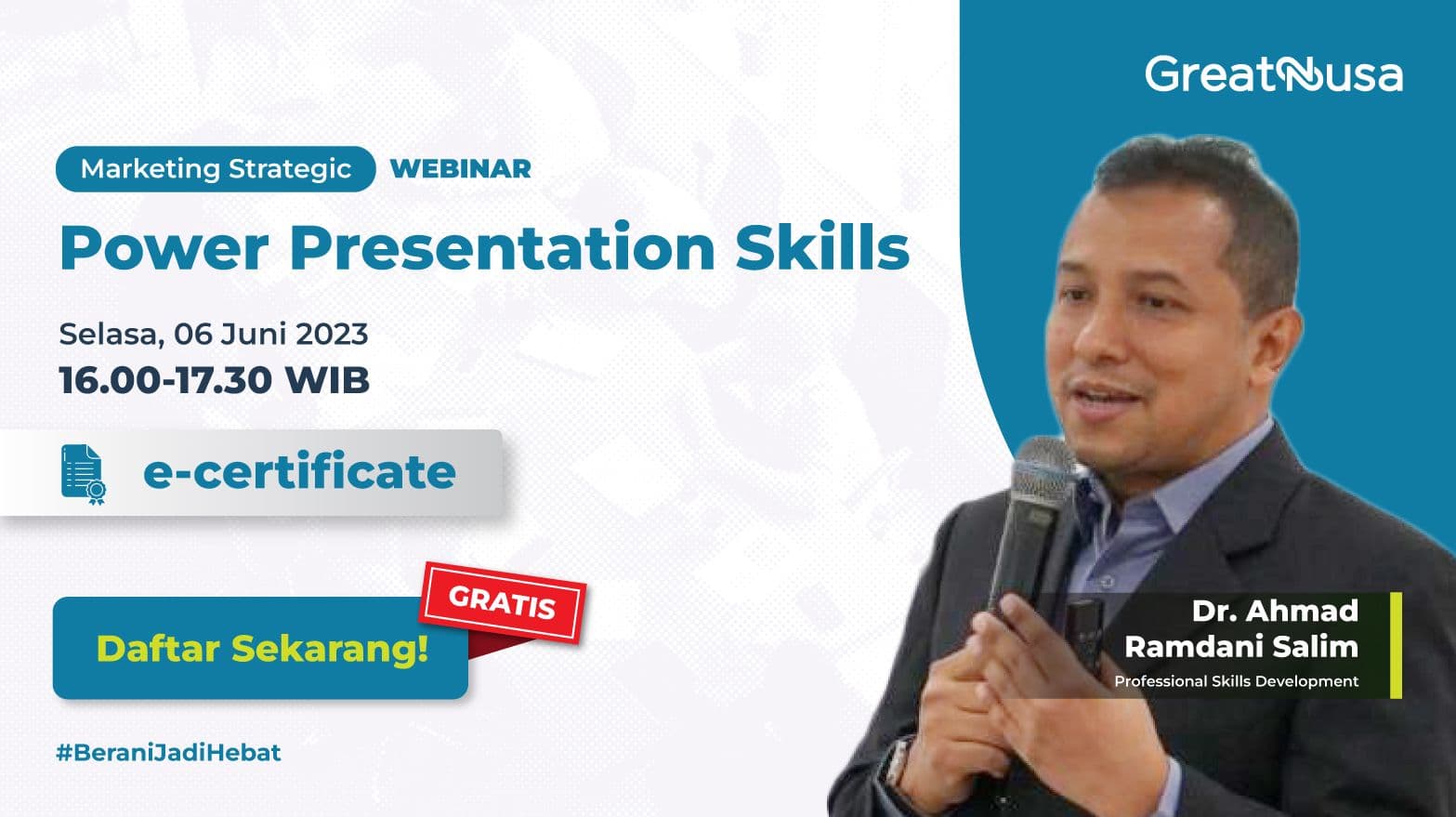 GreatNusa

Marketing Strategic WEBINAR

Power Presentation Skills

Selasa, 06 Juni 2023
16.00-17.30 WIB

e-certificate

GRATIS

Daftar Sekarang!

#BeraniJadiHebat

Dr. Ahmad Ramdani Salim
Professional Skills Development